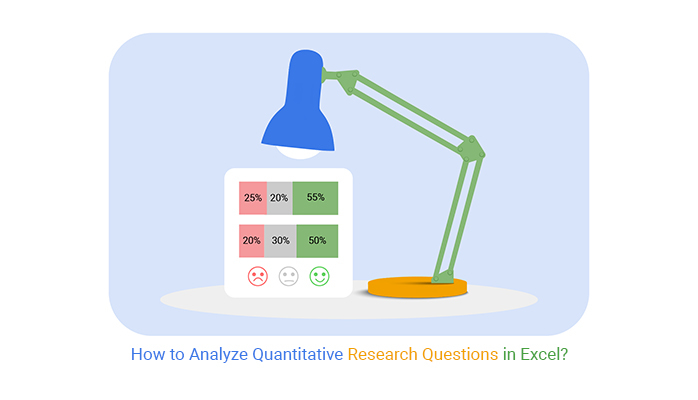 25% 20% 55%

20% 30% 50%

How to Analyze Quantitative Research Questions in Excel?